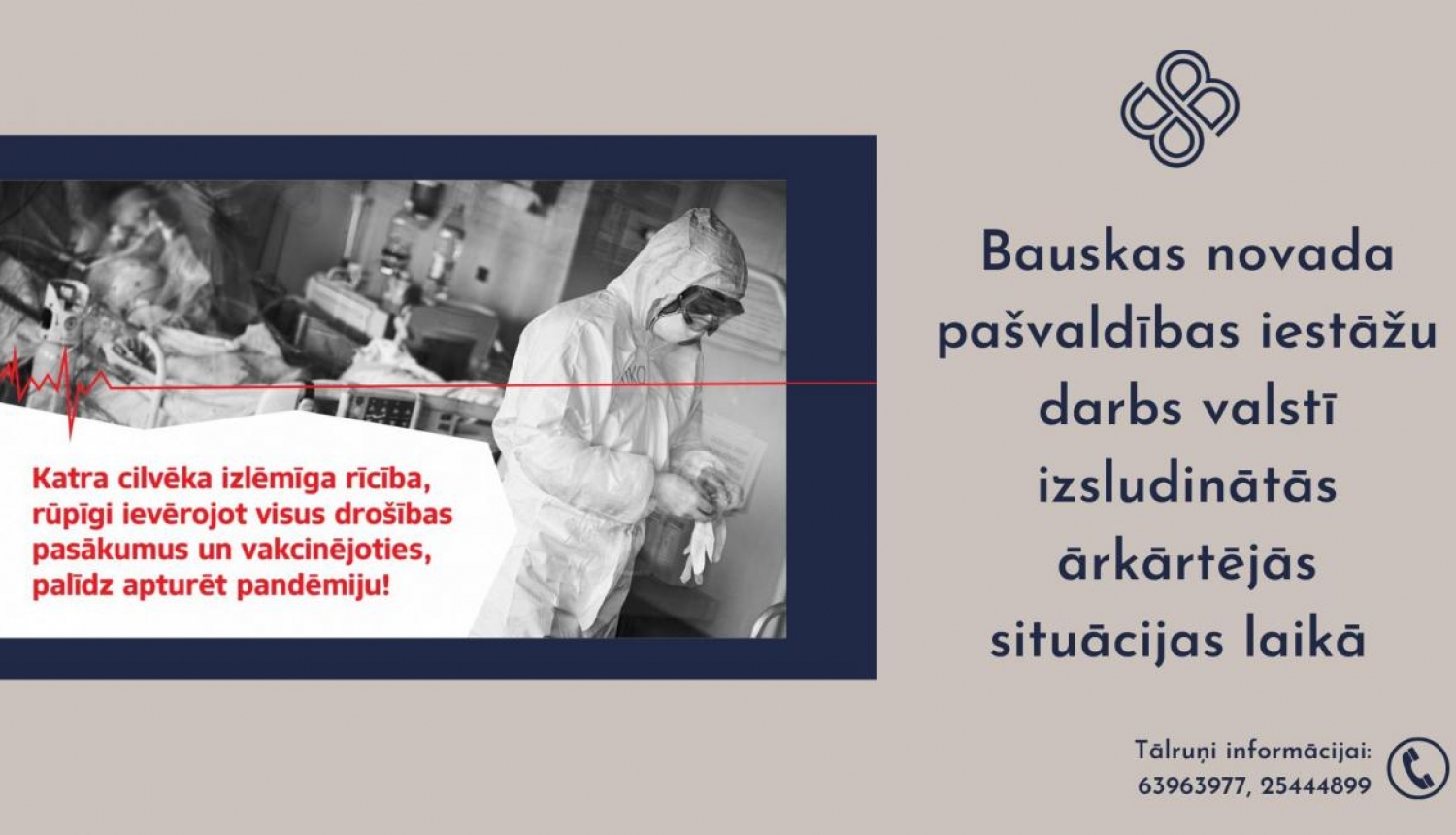 Katra cilvēka izlēmīga rīcība, rūpīgi ievērojot visus drošības pasākumus un vakcinējoties, palīdz apturēt pandēmiju!

Bauskas novada pašvaldības iestāžu darbs valstī izsludinātās ārkārtējās situācijas laikā

Tālruņi informācijai: 63963977, 25444899